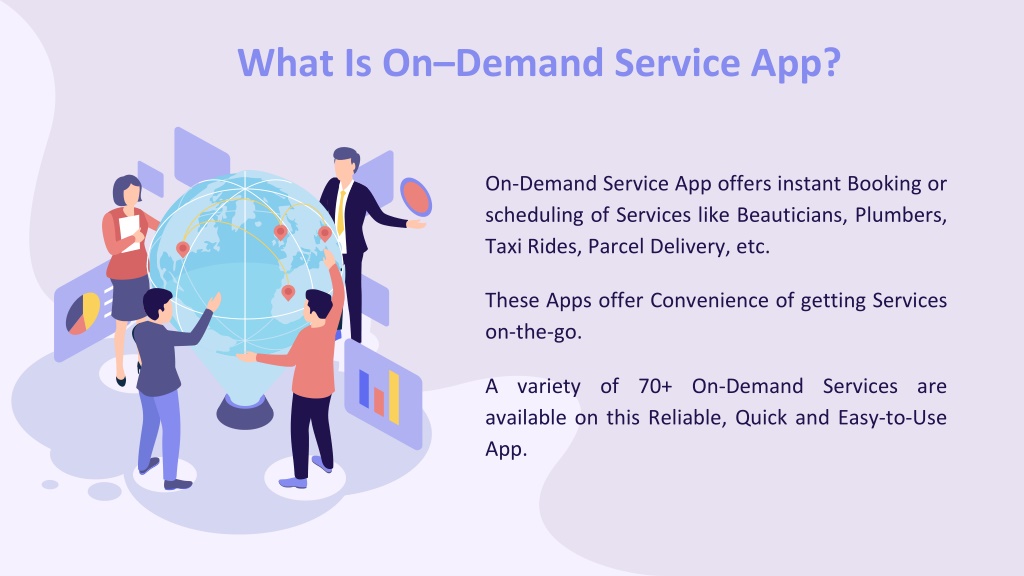 What Is On–Demand Service App?

On-Demand Service App offers instant Booking or scheduling of Services like Beauticians, Plumbers, Taxi Rides, Parcel Delivery, etc.

These Apps offer Convenience of getting Services on-the-go.

A variety of 70+ On-Demand Services are available on this Reliable, Quick and Easy-to-Use App.